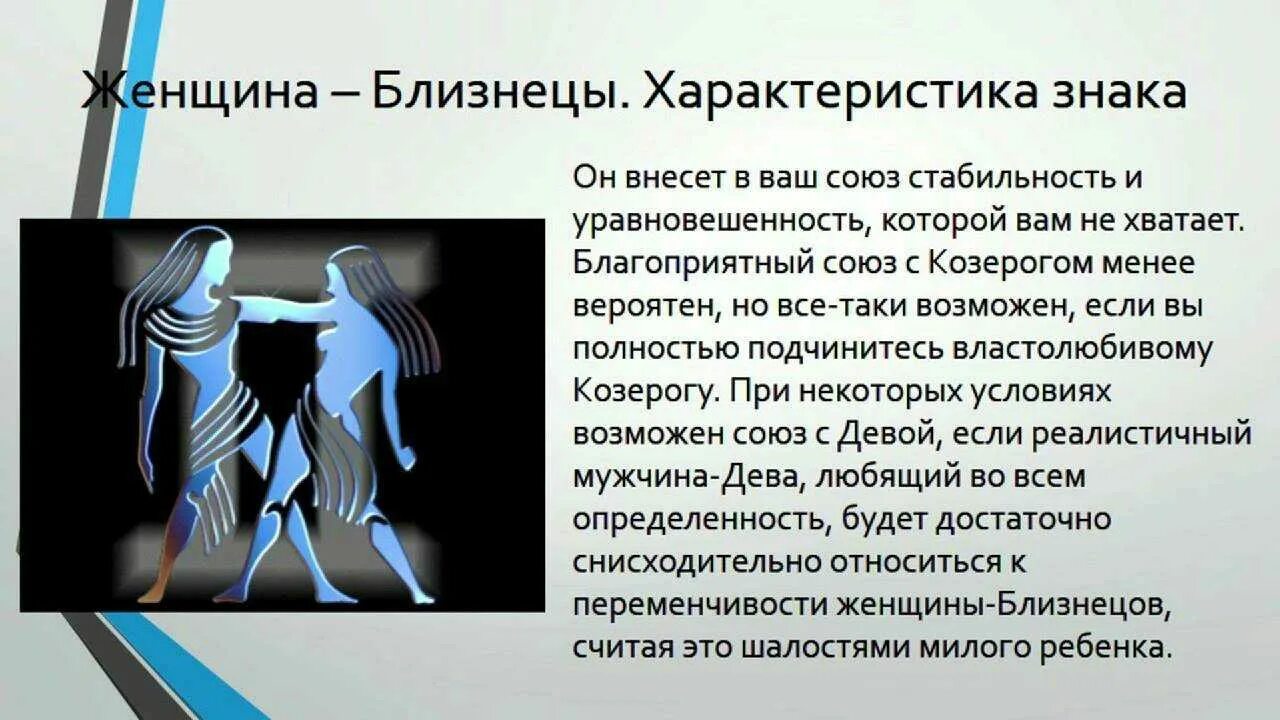 Женщина – Близнецы. Характеристика знака

Он внесет в ваш союз стабильность и уравновешенность, которой вам не хватает. Благоприятный союз с Козерогом менее вероятен, но все-таки возможен, если вы полностью подчинитесь властолюбивому Козерогу. При некоторых условиях возможен союз с Девой, если реалистичный мужчина-Дева, любящий во всем определенность, будет достаточно снисходительно относиться к переменчивости женщины-Близнецов, считая это шалостями милого ребенка.